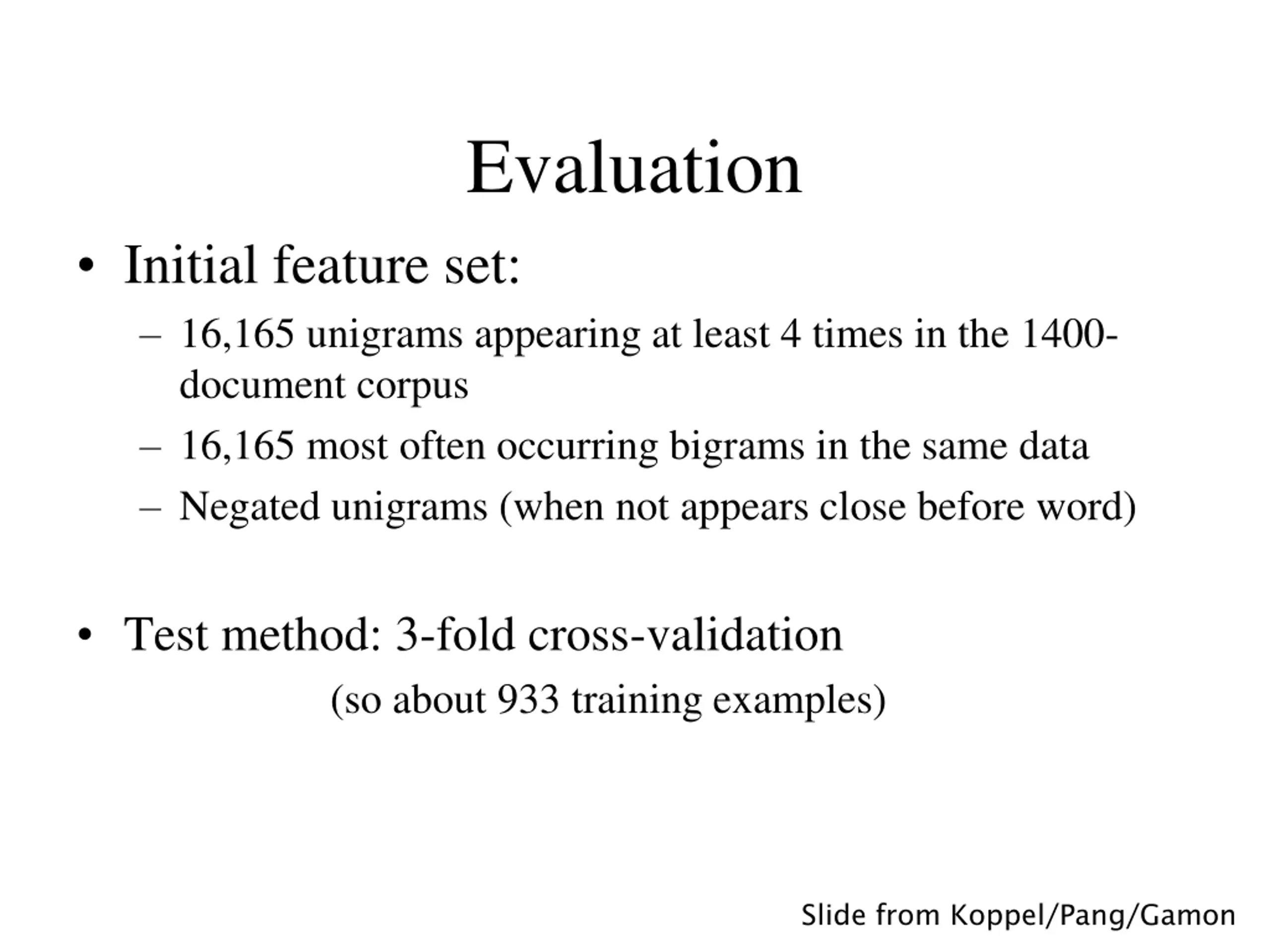 Evaluation

• Initial feature set:
– 16,165 unigrams appearing at least 4 times in the 1400-document corpus
– 16,165 most often occurring bigrams in the same data
– Negated unigrams (when not appears close before word)

• Test method: 3-fold cross-validation
(so about 933 training examples)

Slide from Koppel/Pang/Gamon